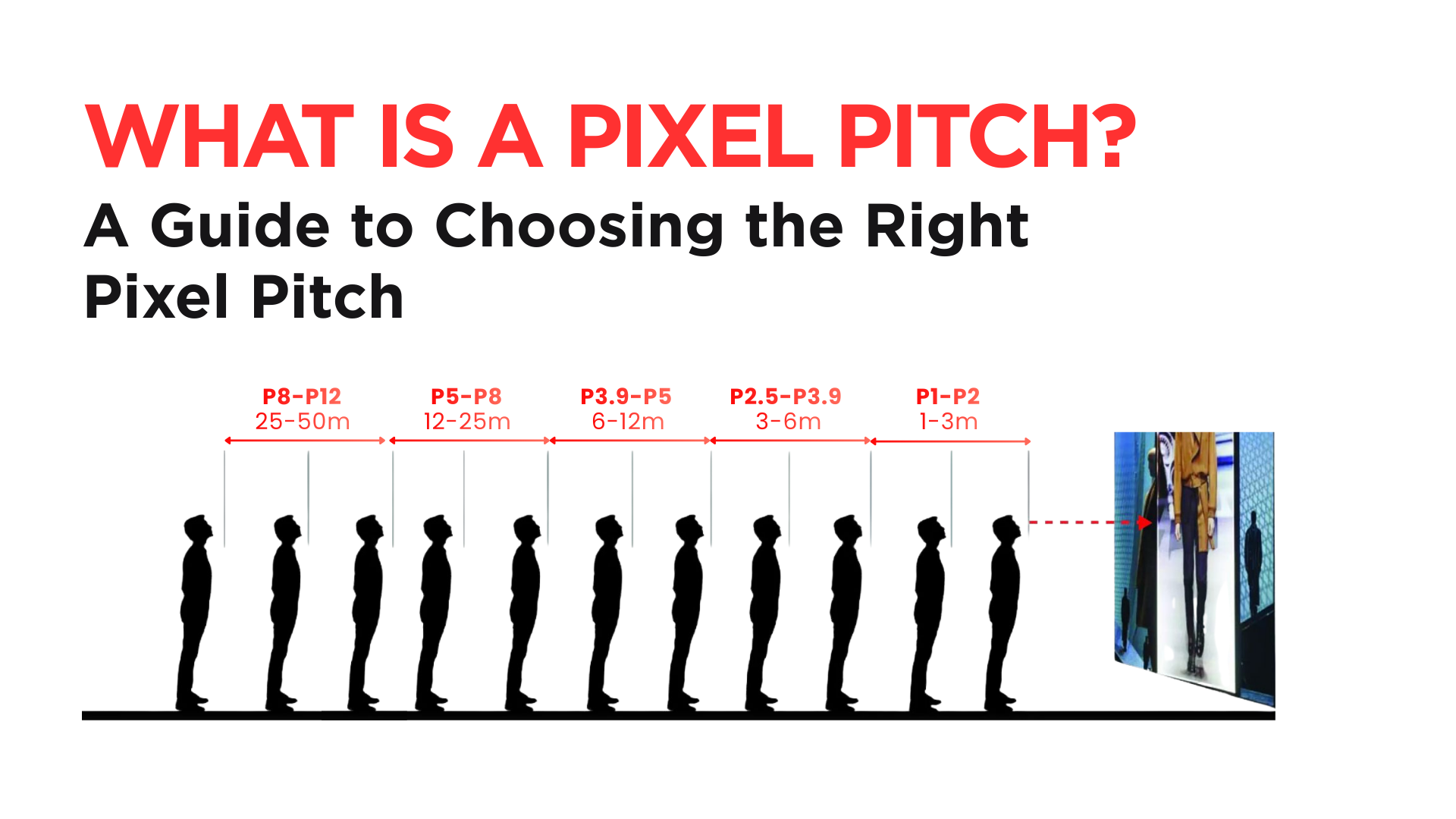 WHAT IS A PIXEL PITCH?

A Guide to Choosing the Right Pixel Pitch

P8-P12
25-50m

P5-P8
12-25m

P3.9-P5
6-12m

P2.5-P3.9
3-6m

P1-P2
1-3m